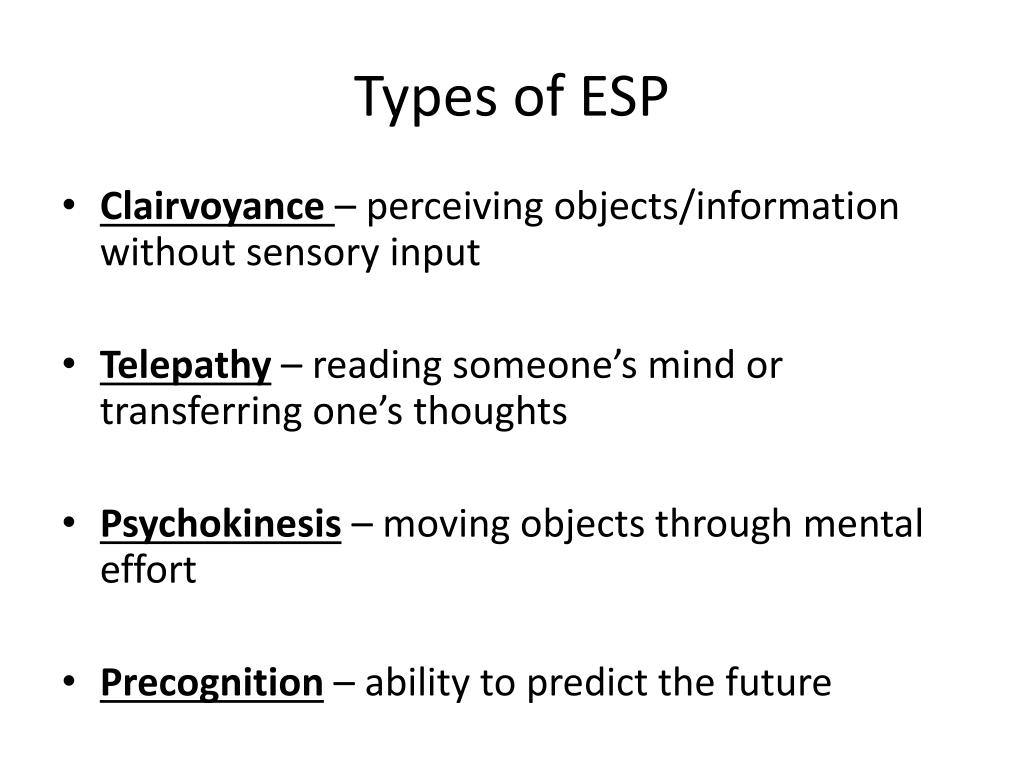 Types of ESP

• Clairvoyance – perceiving objects/information without sensory input

• Telepathy – reading someone's mind or transferring one's thoughts

• Psychokinesis – moving objects through mental effort

• Precognition – ability to predict the future